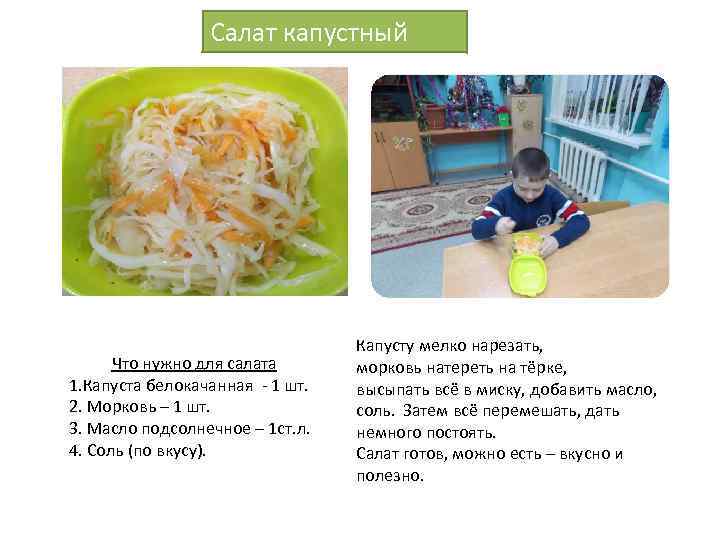 Салат капустный

Что нужно для салата
1.Капуста белокачанная - 1 шт.
2. Морковь – 1 шт.
3. Масло подсолнечное – 1ст.л.
4. Соль (по вкусу).

Капусту мелко нарезать, морковь натереть на тёрке, высыпать всё в миску, добавить масло, соль. Затем всё перемешать, дать немного постоять.
Салат готов, можно есть – вкусно и полезно.